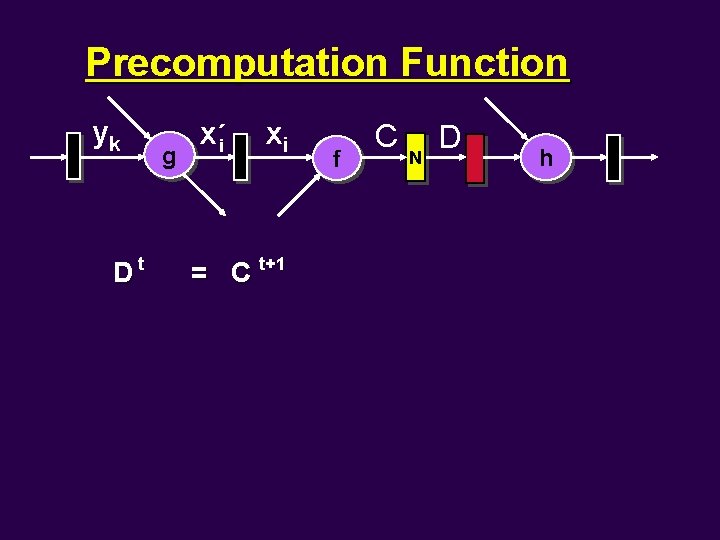 Precomputation Function

$y_k$ g $x_i'$ $x_i$ f C N D h

$D^t = C^{t+1}$